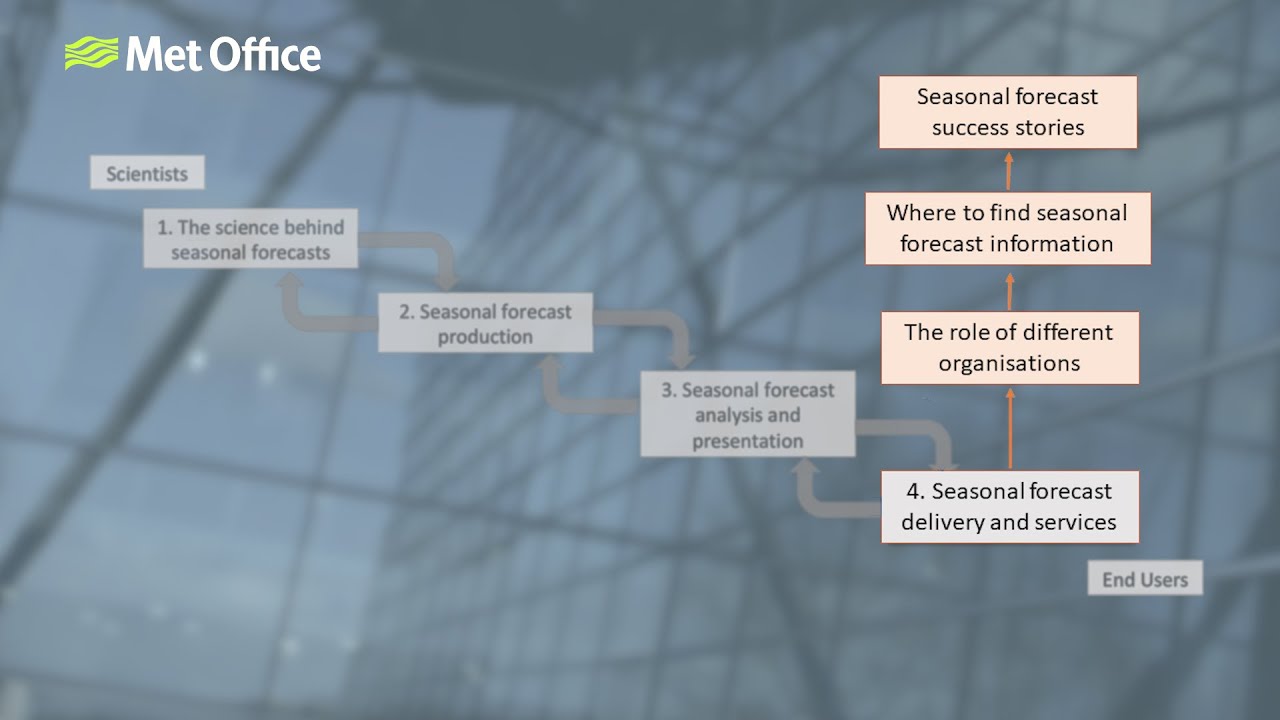 Met Office

Scientists

1. The science behind seasonal forecasts

2. Seasonal forecast production

3. Seasonal forecast analysis and presentation

4. Seasonal forecast delivery and services

End Users

The role of different organisations

Where to find seasonal forecast information

Seasonal forecast success stories